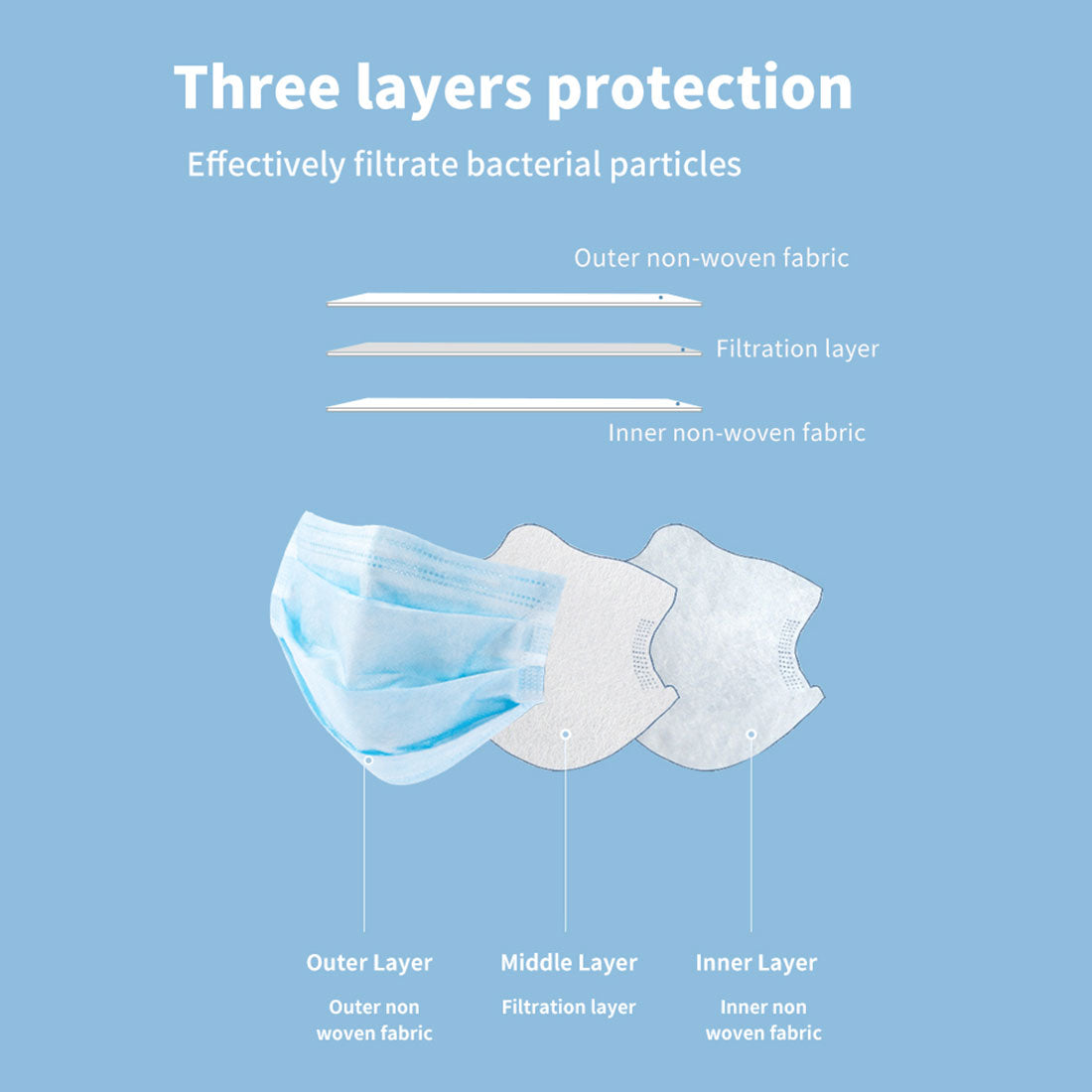 Three layers protection

Effectively filtrate bacterial particles

Outer non-woven fabric

Filtration layer

Inner non-woven fabric

Outer Layer

Outer non woven fabric

Middle Layer

Filtration layer

Inner Layer

Inner non woven fabric